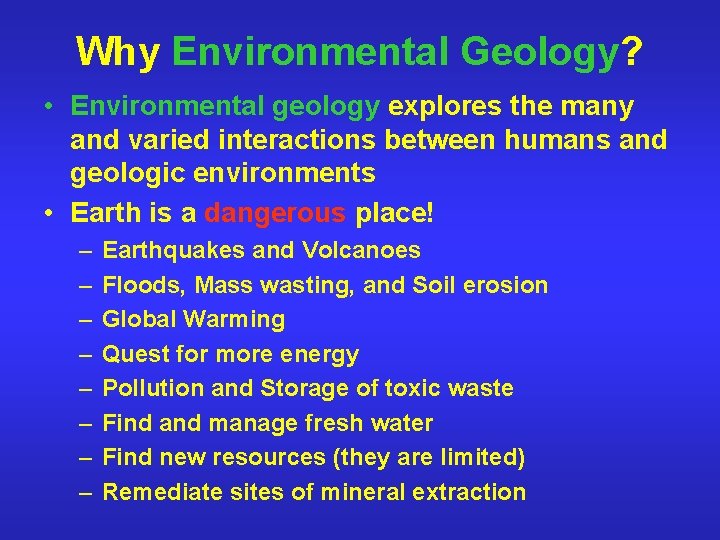 Why Environmental Geology?

• Environmental geology explores the many and varied interactions between humans and geologic environments

• Earth is a dangerous place!
– Earthquakes and Volcanoes
– Floods, Mass wasting, and Soil erosion
– Global Warming
– Quest for more energy
– Pollution and Storage of toxic waste
– Find and manage fresh water
– Find new resources (they are limited)
– Remediate sites of mineral extraction